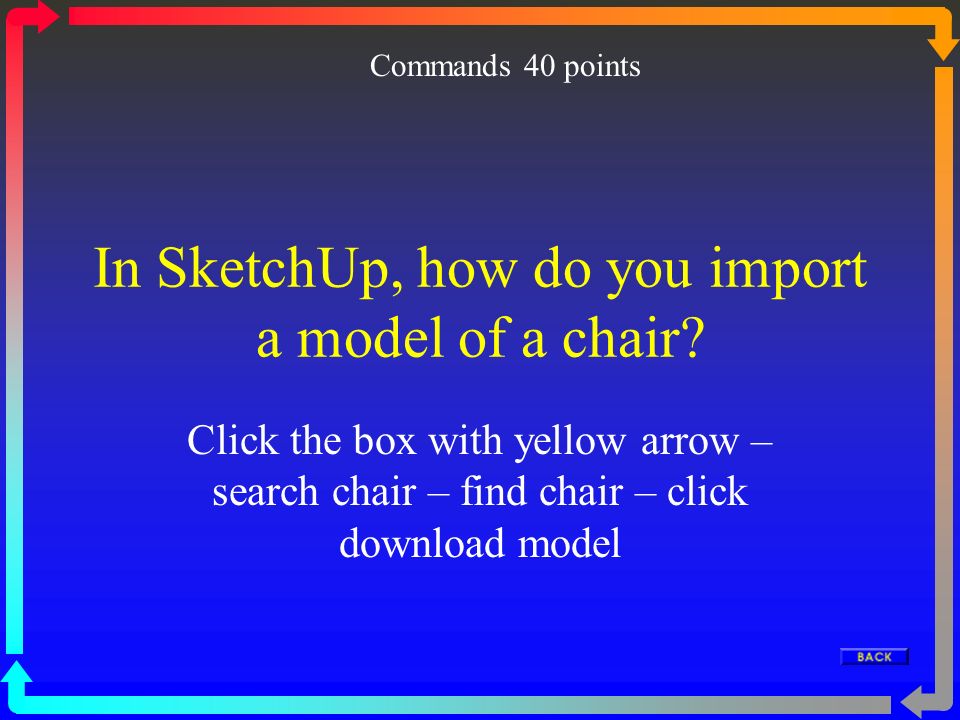 Commands 40 points

In SketchUp, how do you import a model of a chair?

Click the box with yellow arrow – search chair – find chair – click download model

BACK